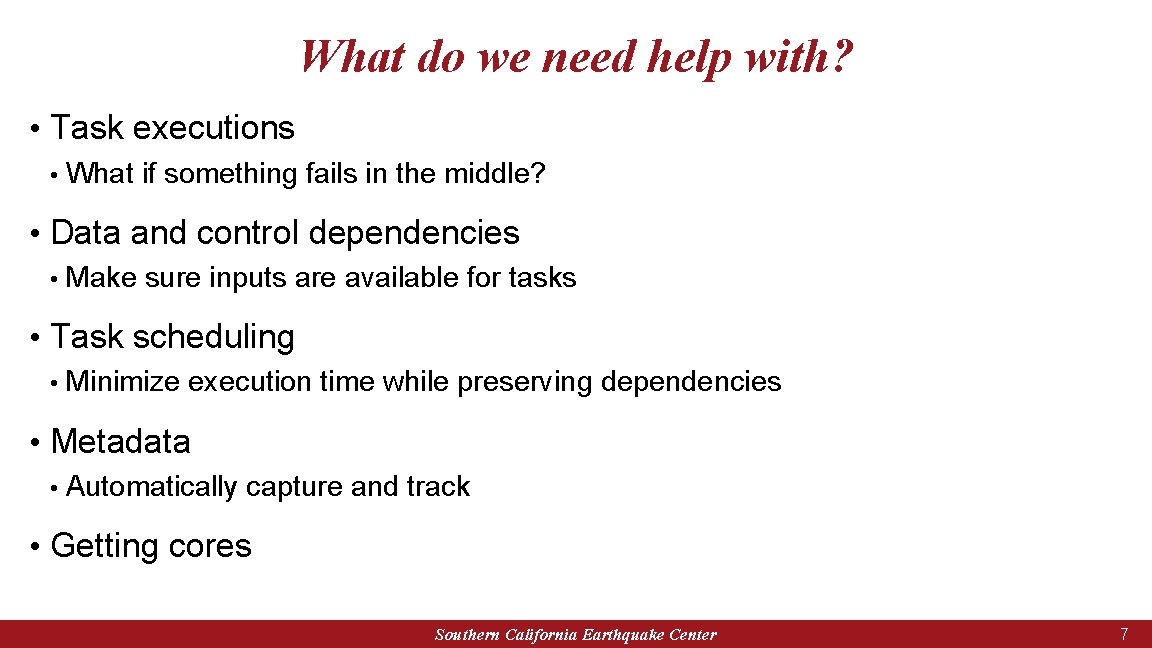 What do we need help with?

• Task executions
  • What if something fails in the middle?

• Data and control dependencies
  • Make sure inputs are available for tasks

• Task scheduling
  • Minimize execution time while preserving dependencies

• Metadata
  • Automatically capture and track

• Getting cores

Southern California Earthquake Center

7